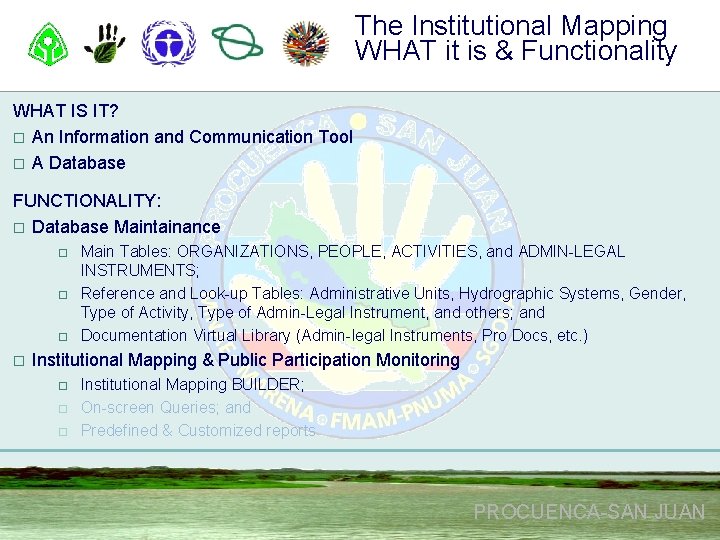 The Institutional Mapping
WHAT it is & Functionality

WHAT IS IT?

□ An Information and Communication Tool

□ A Database

FUNCTIONALITY:

□ Database Maintainance

□ Main Tables: ORGANIZATIONS, PEOPLE, ACTIVITIES, and ADMIN-LEGAL INSTRUMENTS;

□ Reference and Look-up Tables: Administrative Units, Hydrographic Systems, Gender, Type of Activity, Type of Admin-Legal Instrument, and others; and

□ Documentation Virtual Library (Admin-legal Instruments, Pro Docs, etc.)

□ Institutional Mapping & Public Participation Monitoring

□ Institutional Mapping BUILDER;

□ On-screen Queries; and

□ Predefined & Customized reports

PROCUENCA • SAN JUAN
MARENA • FMAM-PNUMA • SG

PROCUENCA-SAN JUAN